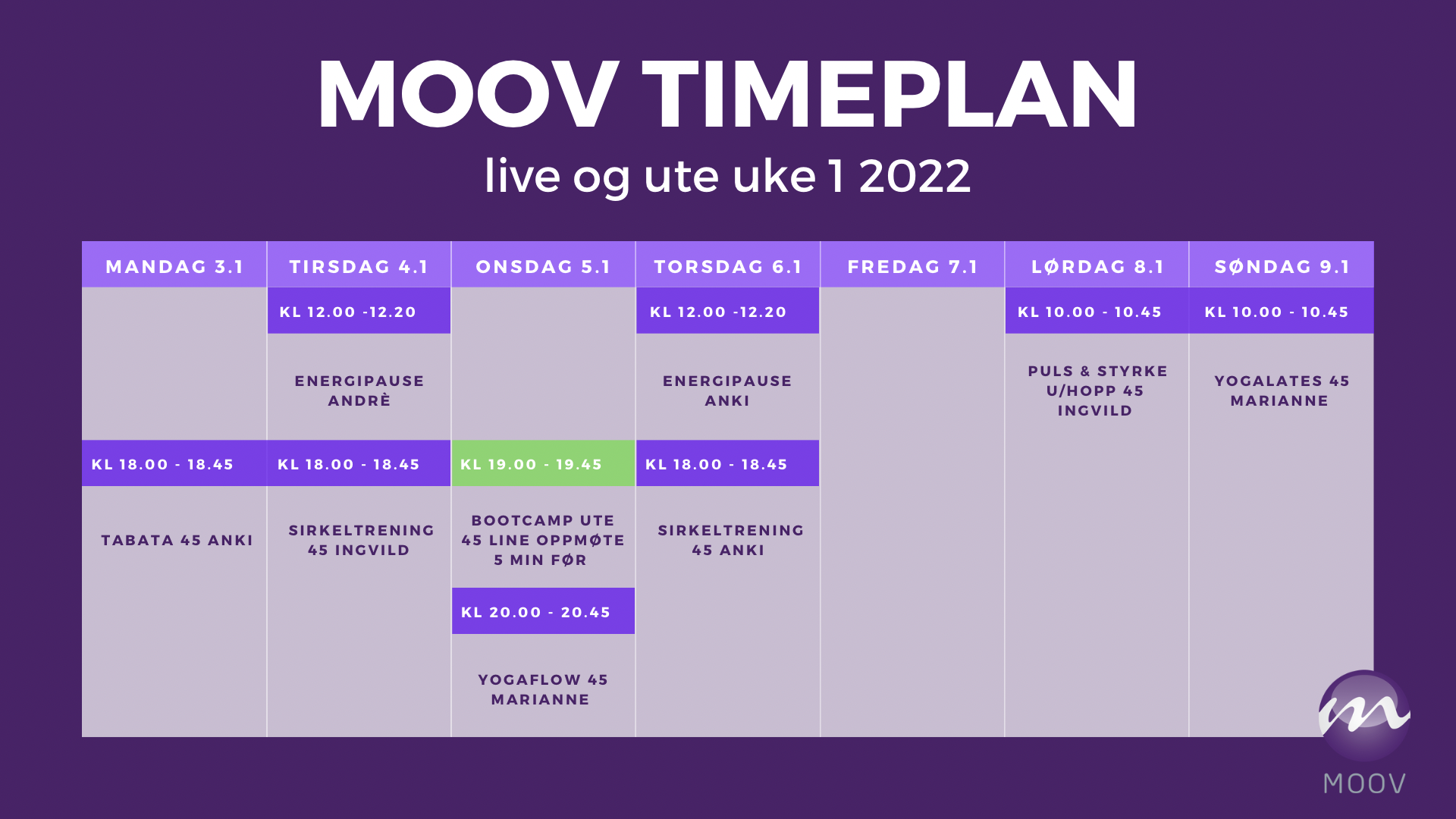 MOOV TIMEPLAN

live og ute uke 1 2022

| MANDAG 3.1 | TIRSDAG 4.1 | ONSDAG 5.1 | TORSDAG 6.1 | FREDAG 7.1 | LØRDAG 8.1 | SØNDAG 9.1 |
|---|---|---|---|---|---|---|
| | KL 12.00 -12.20 | | KL 12.00 -12.20 | | KL 10.00 - 10.45 | KL 10.00 - 10.45 |
| | ENERGIPAUSE ANDRÈ | | ENERGIPAUSE ANKI | | PULS & STYRKE U/HOPP 45 INGVILD | YOGALATES 45 MARIANNE |
| KL 18.00 - 18.45 | KL 18.00 - 18.45 | KL 19.00 - 19.45 | KL 18.00 - 18.45 | | | |
| TABATA 45 ANKI | SIRKELTRENING 45 INGVILD | BOOTCAMP UTE 45 LINE OPPMØTE 5 MIN FØR | SIRKELTRENING 45 ANKI | | | |
| | | KL 20.00 - 20.45 | | | | |
| | | YOGAFLOW 45 MARIANNE | | | | |

MOOV